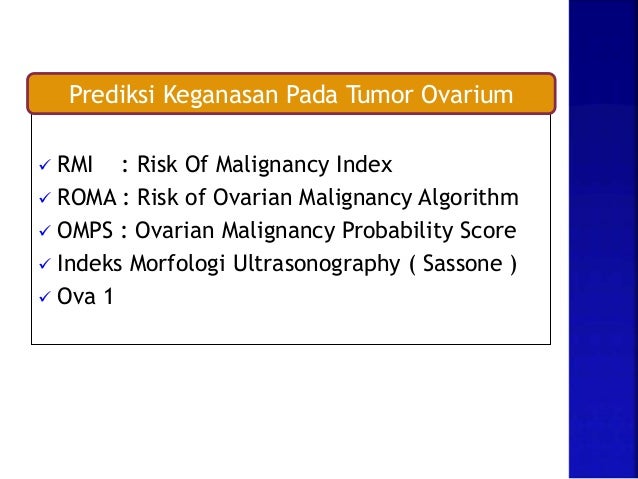 Prediksi Keganasan Pada Tumor Ovarium

✓ RMI : Risk Of Malignancy Index
✓ ROMA : Risk of Ovarian Malignancy Algorithm
✓ OMPS : Ovarian Malignancy Probability Score
✓ Indeks Morfologi Ultrasonography ( Sassone )
✓ Ova 1